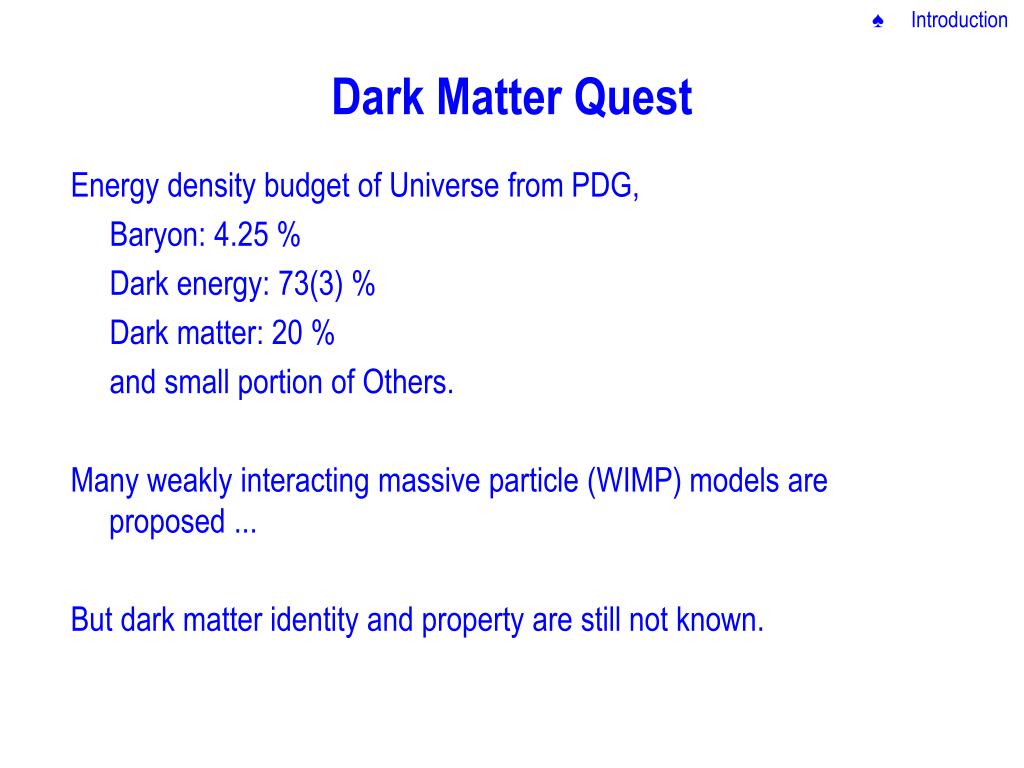 ♠ Introduction

Dark Matter Quest

Energy density budget of Universe from PDG,
Baryon: 4.25 %
Dark energy: 73(3) %
Dark matter: 20 %
and small portion of Others.

Many weakly interacting massive particle (WIMP) models are proposed ...

But dark matter identity and property are still not known.